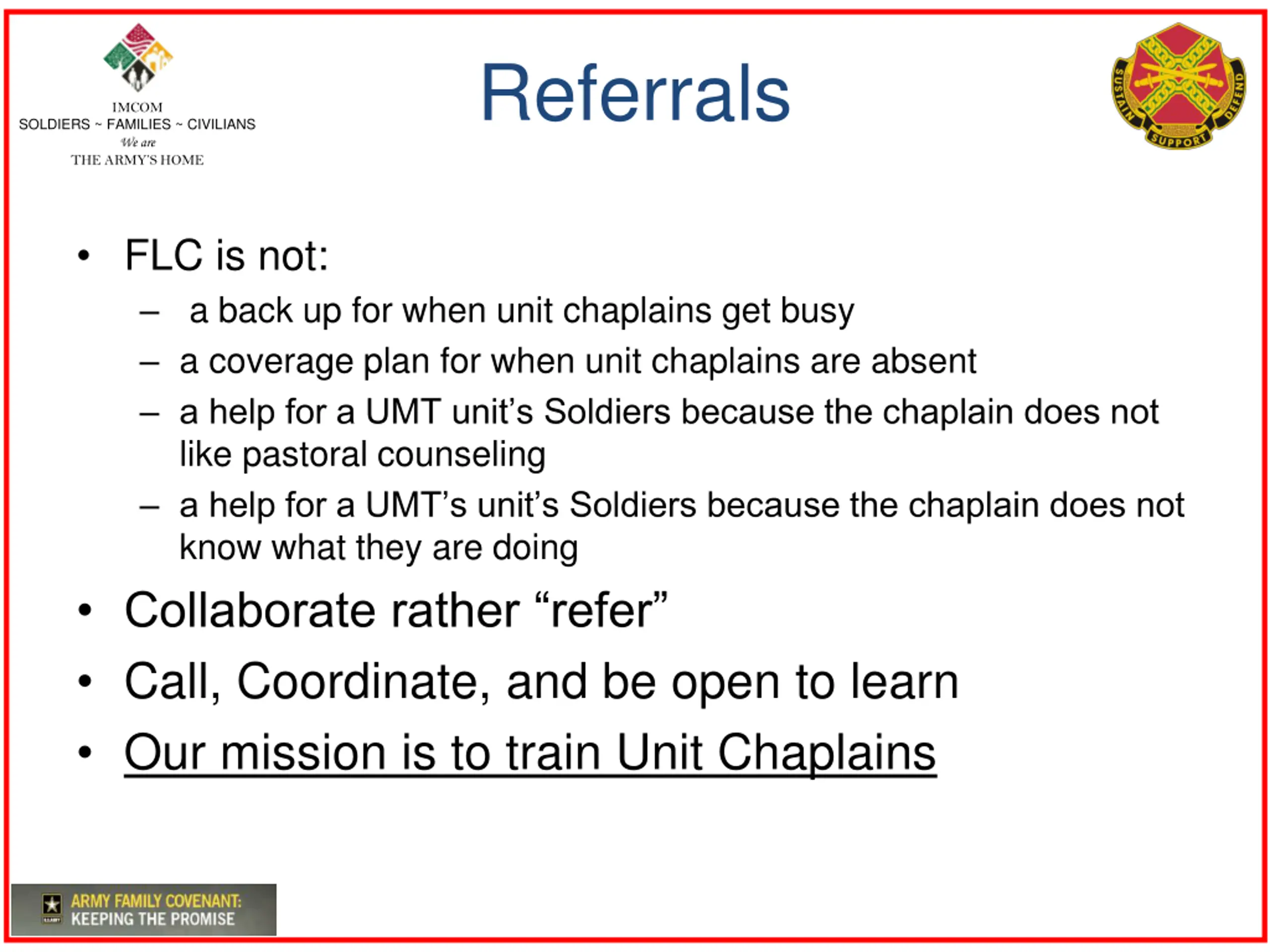 IMCOM
SOLDIERS ~ FAMILIES ~ CIVILIANS
We are
THE ARMY'S HOME

Referrals

SUSTAIN SUPPORT DEFEND

• FLC is not:
– a back up for when unit chaplains get busy
– a coverage plan for when unit chaplains are absent
– a help for a UMT unit's Soldiers because the chaplain does not like pastoral counseling
– a help for a UMT's unit's Soldiers because the chaplain does not know what they are doing
• Collaborate rather "refer"
• Call, Coordinate, and be open to learn
• Our mission is to train Unit Chaplains

ARMY FAMILY COVENANT:
KEEPING THE PROMISE